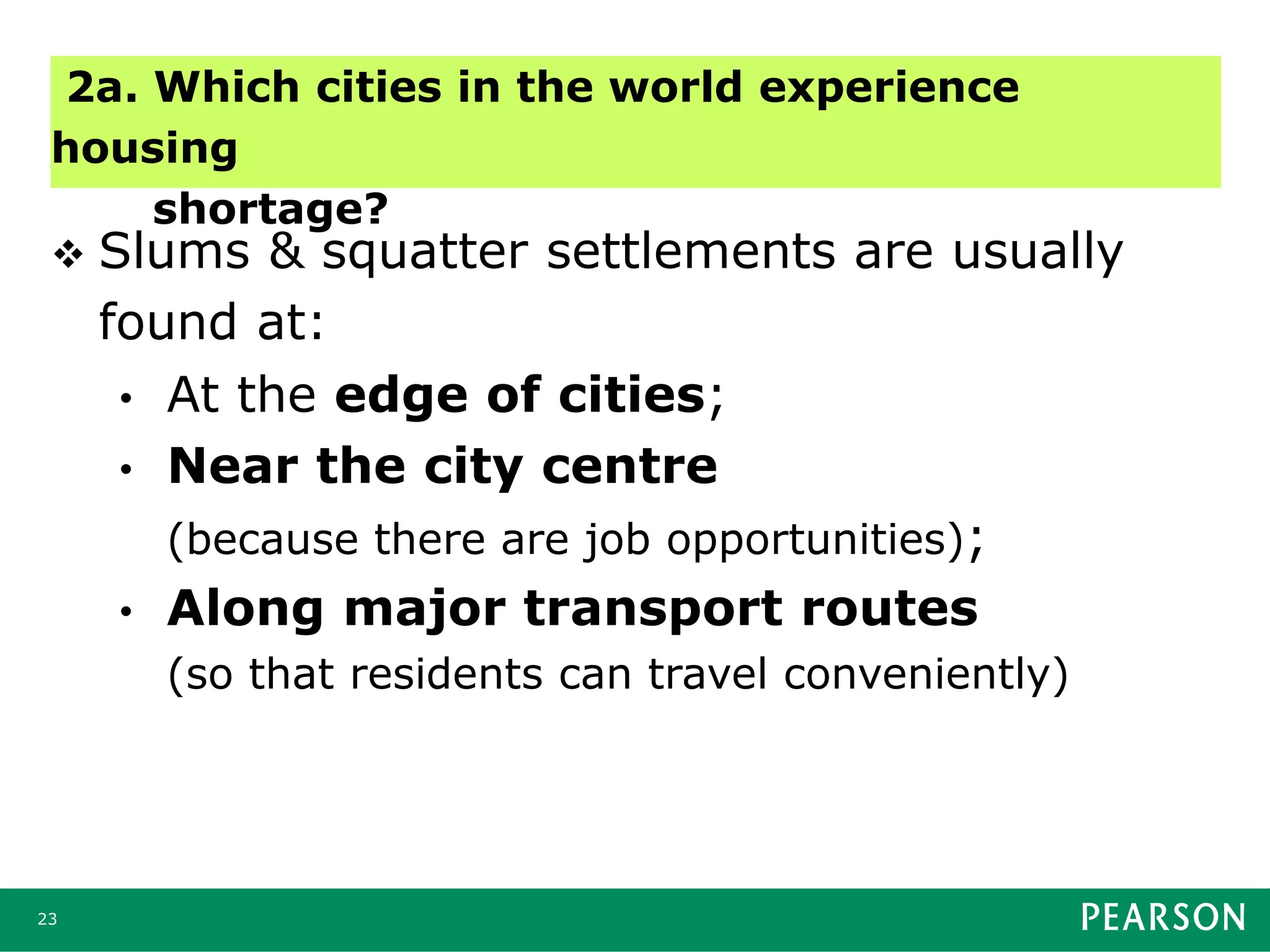 2a. Which cities in the world experience housing shortage?

❖ Slums & squatter settlements are usually found at:

• At the edge of cities;
• Near the city centre (because there are job opportunities);
• Along major transport routes (so that residents can travel conveniently)

23

PEARSON